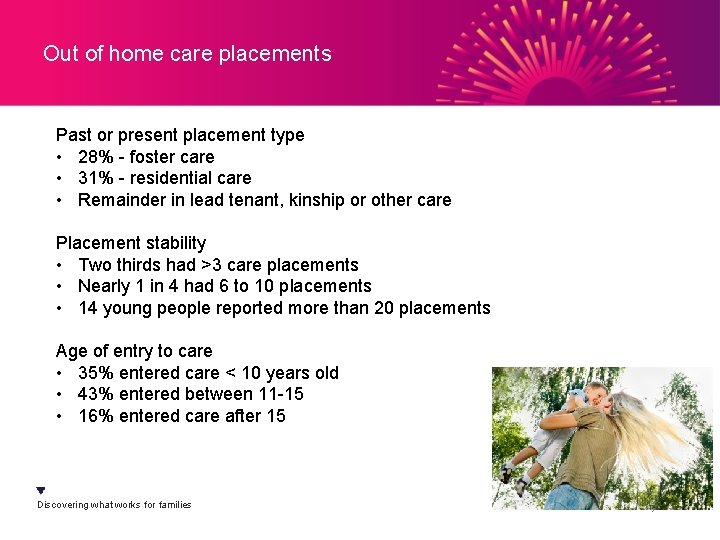 Out of home care placements

Past or present placement type
• 28% - foster care
• 31% - residential care
• Remainder in lead tenant, kinship or other care

Placement stability
• Two thirds had >3 care placements
• Nearly 1 in 4 had 6 to 10 placements
• 14 young people reported more than 20 placements

Age of entry to care
• 35% entered care < 10 years old
• 43% entered between 11-15
• 16% entered care after 15

Discovering what works for families